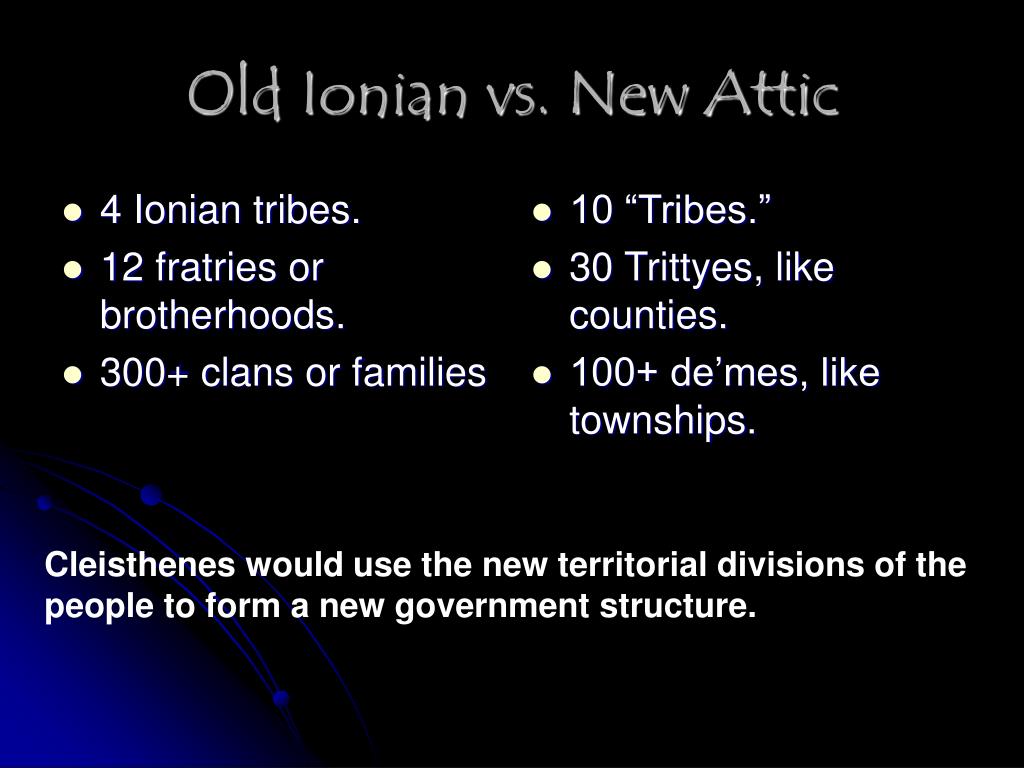 Old Ionian vs. New Attic

- 4 Ionian tribes.
- 12 fratries or brotherhoods.
- 300+ clans or families

- 10 “Tribes.”
- 30 Trittyes, like counties.
- 100+ de’mes, like townships.

Cleisthenes would use the new territorial divisions of the people to form a new government structure.